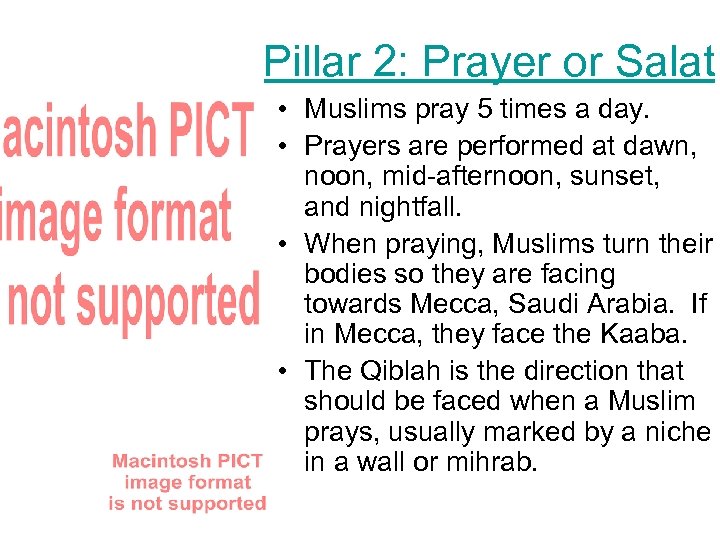 Pillar 2: Prayer or Salat

acintosh PICT
image format
not supported

• Muslims pray 5 times a day.
• Prayers are performed at dawn, noon, mid-afternoon, sunset, and nightfall.
• When praying, Muslims turn their bodies so they are facing towards Mecca, Saudi Arabia. If in Mecca, they face the Kaaba.
• The Qiblah is the direction that should be faced when a Muslim prays, usually marked by a niche in a wall or mihrab.

Macintosh PICT
image format
is not supported